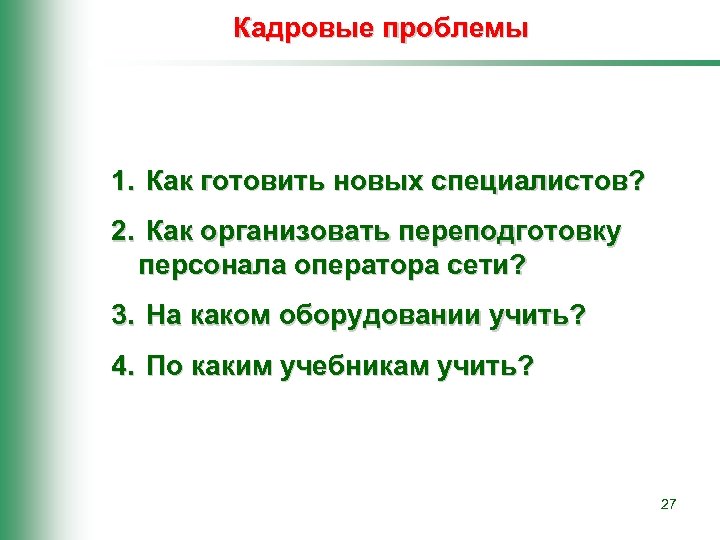 Кадровые проблемы

1. Как готовить новых специалистов?
2. Как организовать переподготовку персонала оператора сети?
3. На каком оборудовании учить?
4. По каким учебникам учить?

27